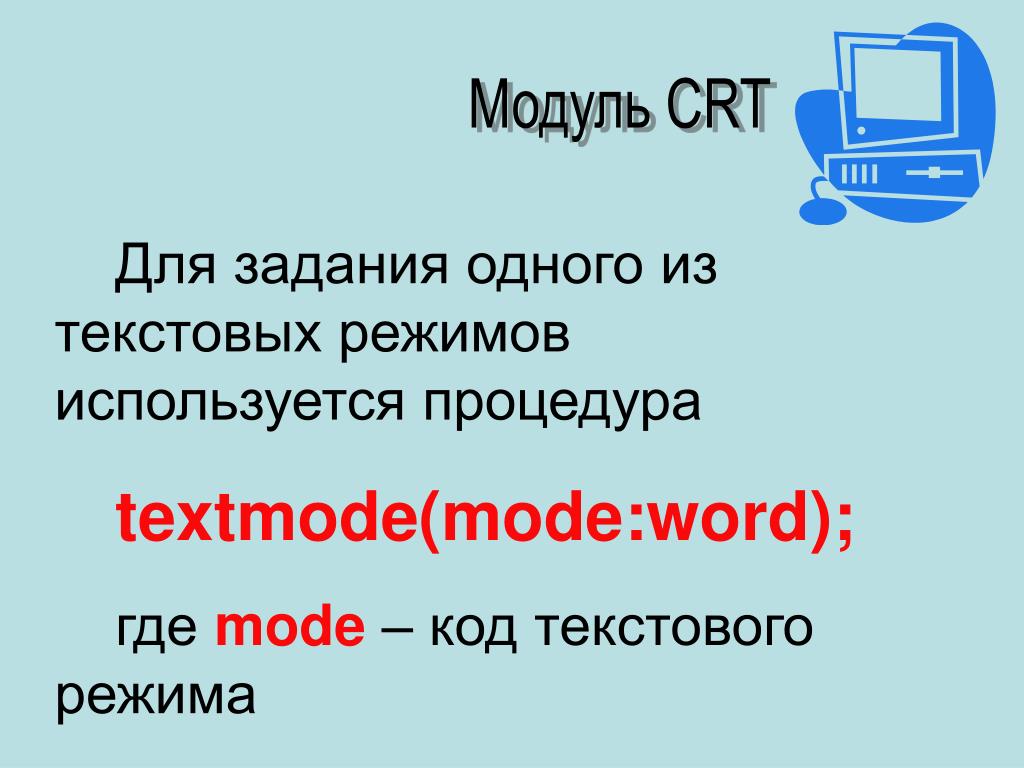 Модуль CRT

Для задания одного из текстовых режимов используется процедура

textmode(mode:word);

где mode – код текстового режима